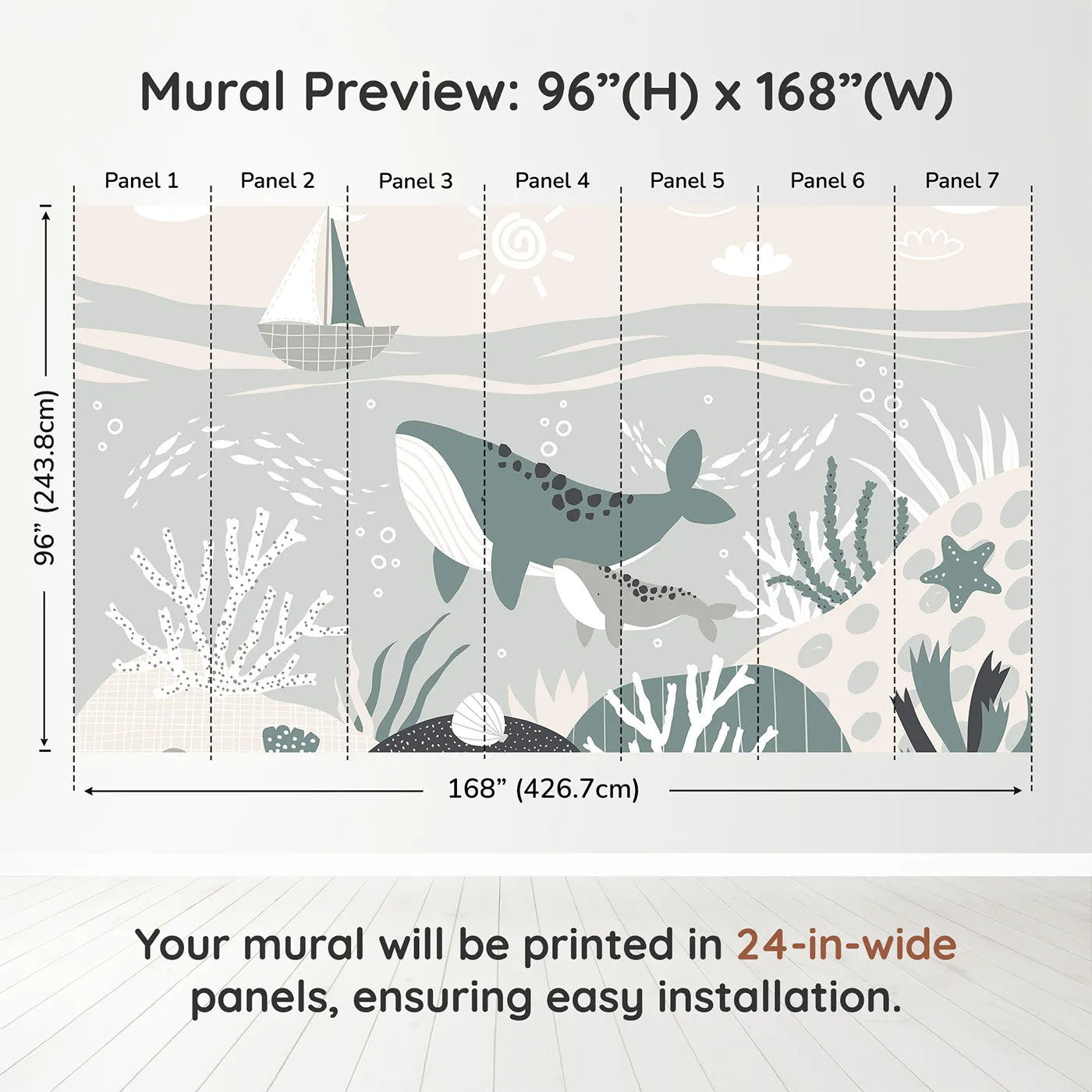 Mural Preview: 96”(H) x 168”(W)

Panel 1

Panel 2

Panel 3

Panel 4

Panel 5

Panel 6

Panel 7

96” (243.8cm)

168” (426.7cm)

Your mural will be printed in 24-in-wide panels, ensuring easy installation.